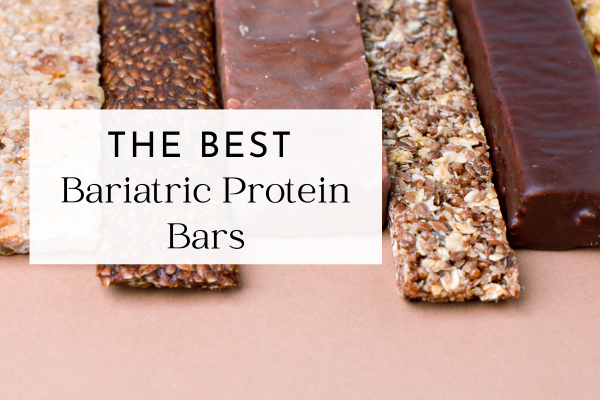 THE BEST
Bariatric Protein Bars